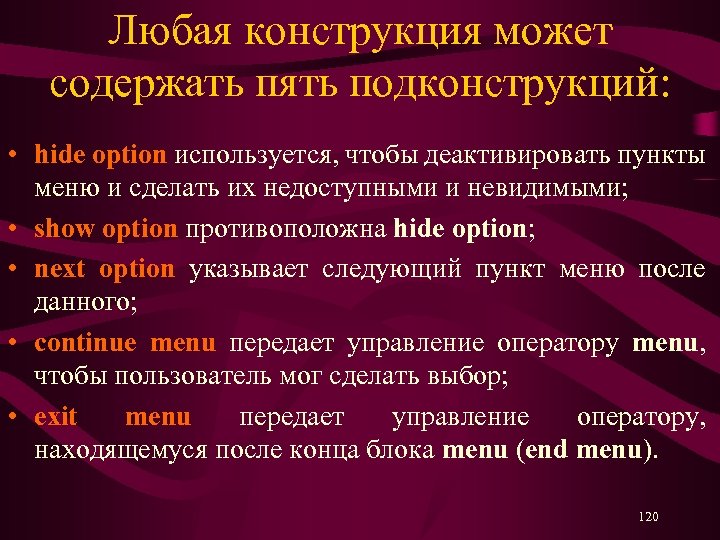 Любая конструкция может содержать пять подконструкций:

• hide option используется, чтобы деактивировать пункты меню и сделать их недоступными и невидимыми;
• show option противоположна hide option;
• next option указывает следующий пункт меню после данного;
• continue menu передает управление оператору menu, чтобы пользователь мог сделать выбор;
• exit menu передает управление оператору, находящемуся после конца блока menu (end menu).

120